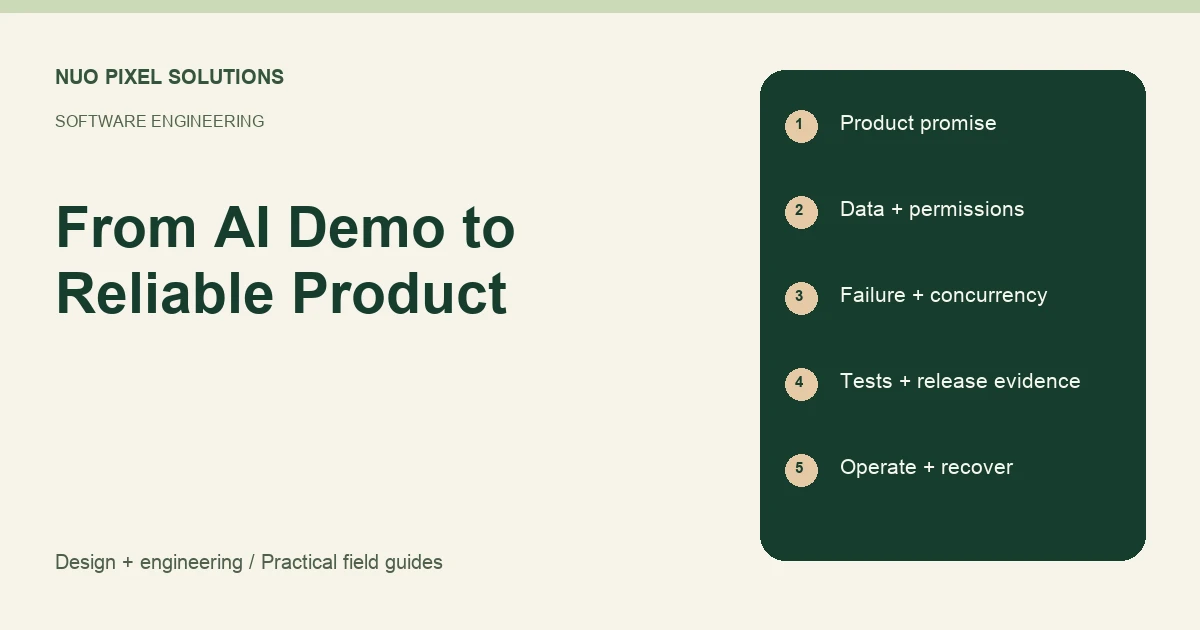 NUO PIXEL SOLUTIONS

SOFTWARE ENGINEERING

From AI Demo to Reliable Product

Design + engineering / Practical field guides

1 Product promise

2 Data + permissions

3 Failure + concurrency

4 Tests + release evidence

5 Operate + recover